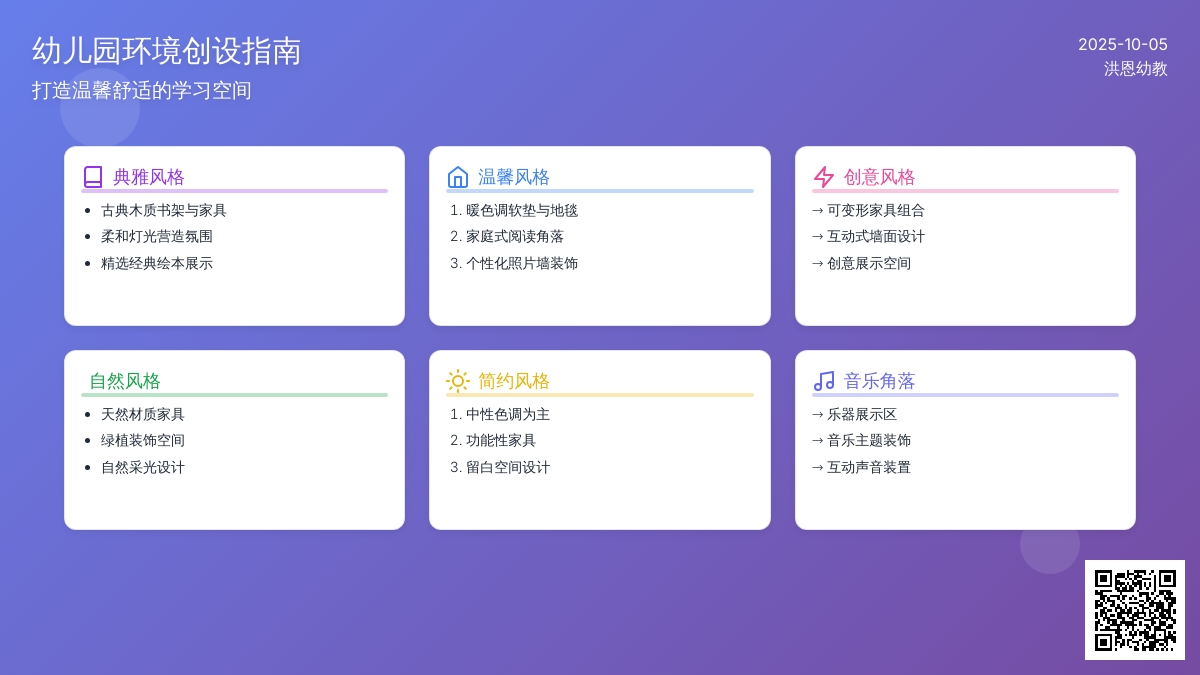 幼儿园环境创设指南
打造温馨舒适的学习空间

2025-10-05
洪恩幼教

典雅风格
- 古典木质书架与家具
- 柔和灯光营造氛围
- 精选经典绘本展示

温馨风格
1. 暖色调软垫与地毯
2. 家庭式阅读角落
3. 个性化照片墙装饰

创意风格
→ 可变形家具组合
→ 互动式墙面设计
→ 创意展示空间

自然风格
- 天然材质家具
- 绿植装饰空间
- 自然采光设计

简约风格
1. 中性色调为主
2. 功能性家具
3. 留白空间设计

音乐角落
→ 乐器展示区
→ 音乐主题装饰
→ 互动声音装置